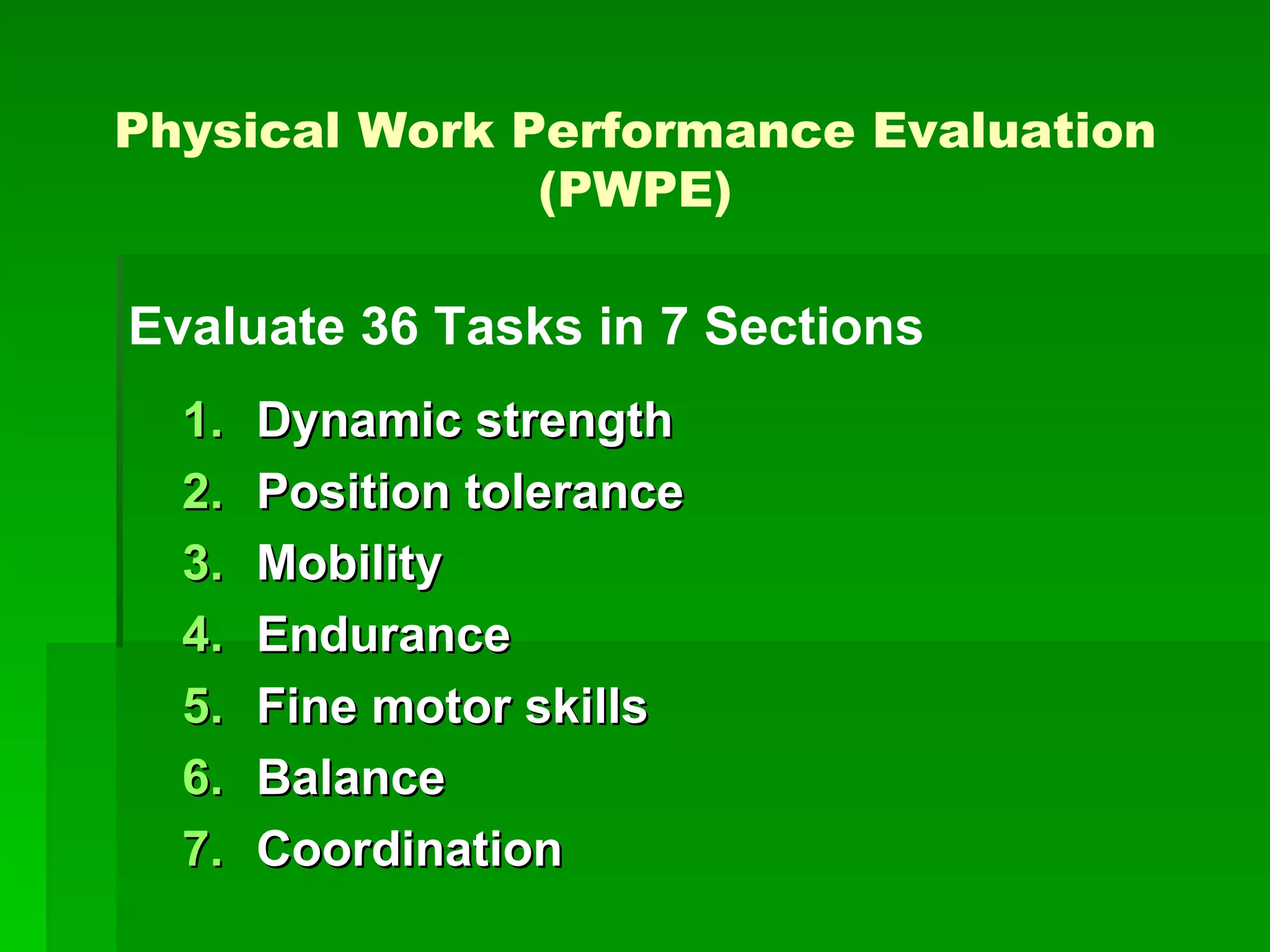 Physical Work Performance Evaluation (PWPE)

Evaluate 36 Tasks in 7 Sections

1. Dynamic strength
2. Position tolerance
3. Mobility
4. Endurance
5. Fine motor skills
6. Balance
7. Coordination